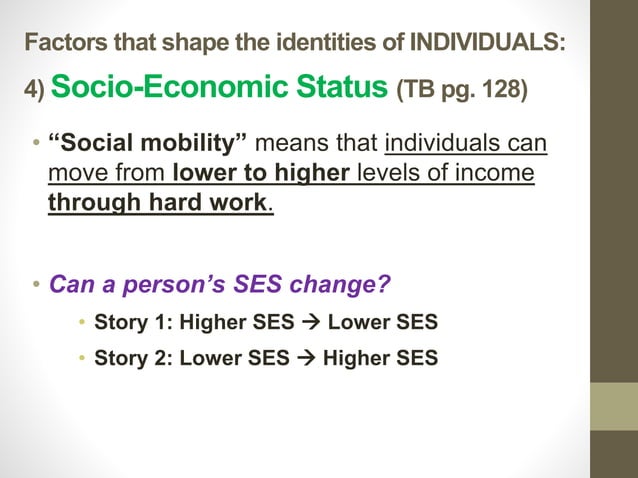 Factors that shape the identities of INDIVIDUALS:

4) Socio-Economic Status (TB pg. 128)

• "Social mobility" means that individuals can move from lower to higher levels of income through hard work.

• Can a person's SES change?
  • Story 1: Higher SES → Lower SES
  • Story 2: Lower SES → Higher SES